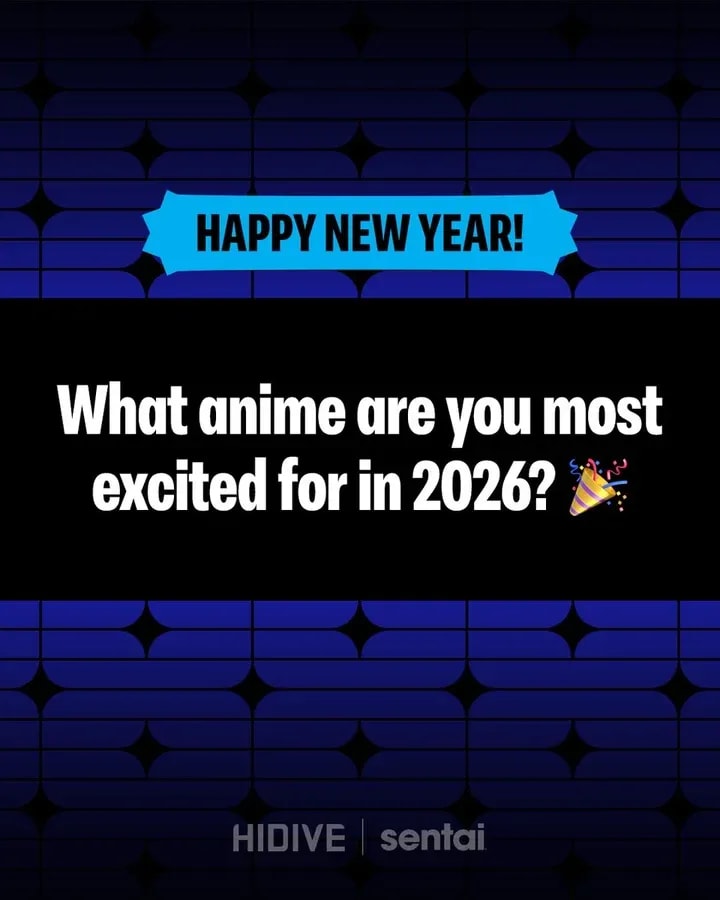 HAPPY NEW YEAR!

What anime are you most excited for in 2026? 🎉

HIDIVE | sentai